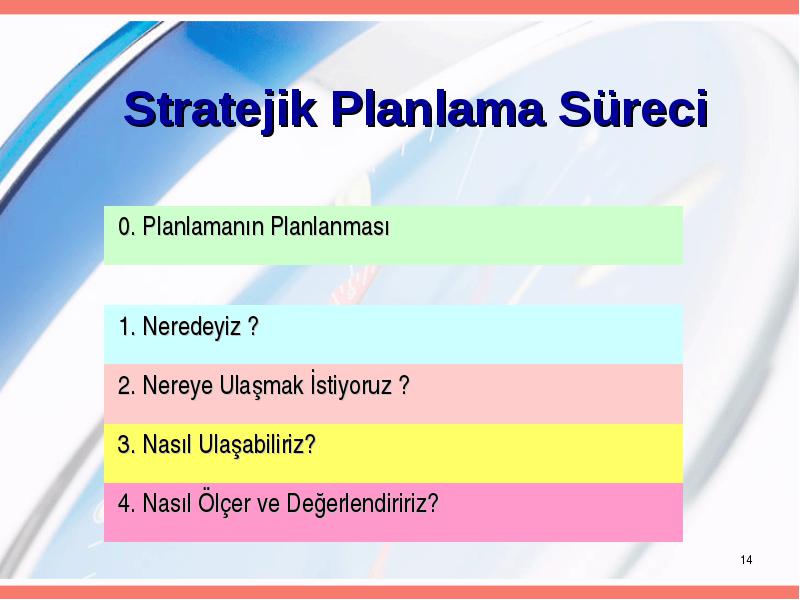 Stratejik Planlama Süreci

0. Planlamanın Planlanması

1. Neredeyiz ?

2. Nereye Ulaşmak İstiyoruz ?

3. Nasıl Ulaşabiliriz?

4. Nasıl Ölçer ve Değerlendiririz?

14